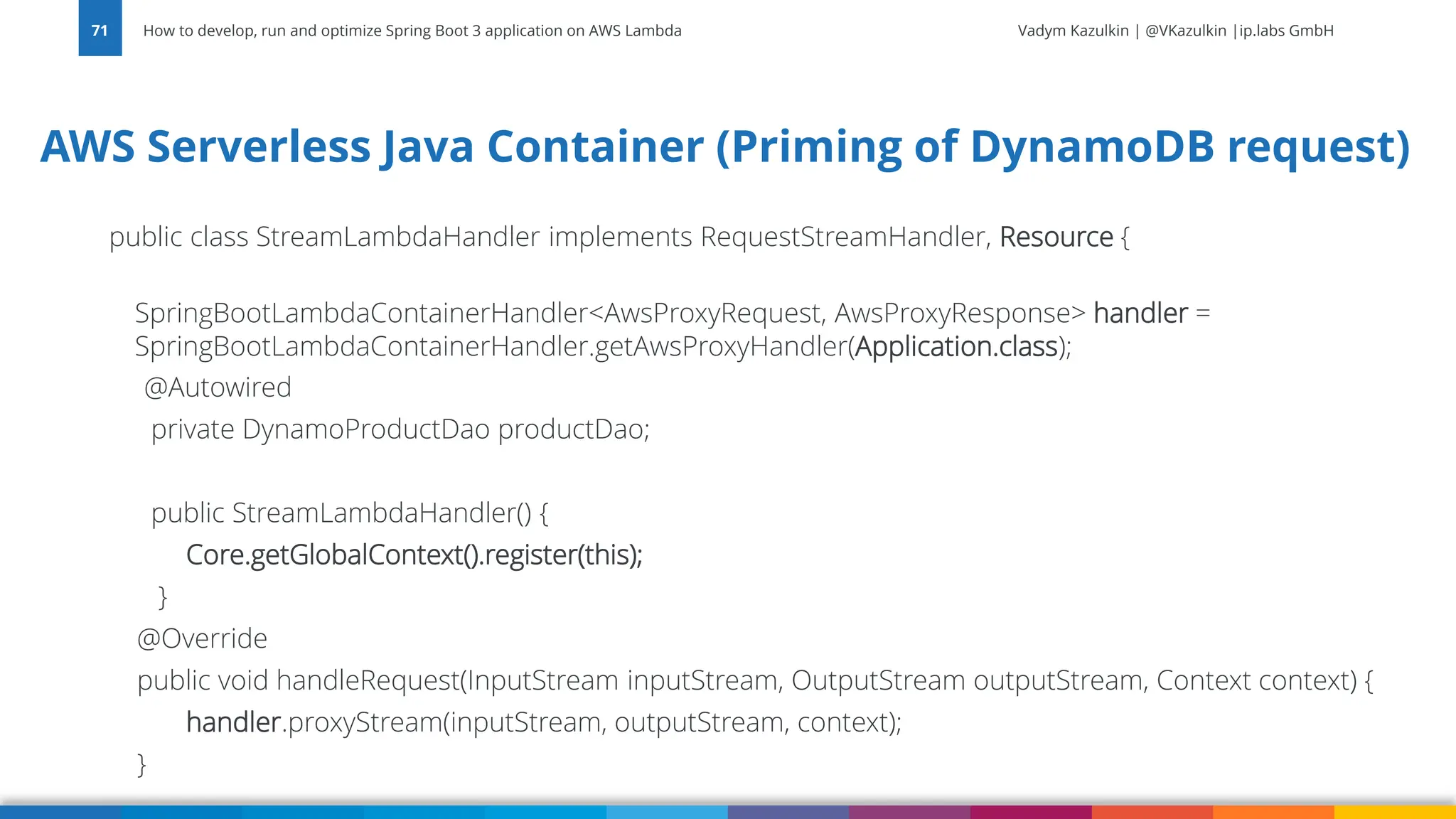 71 How to develop, run and optimize Spring Boot 3 application on AWS Lambda

Vadym Kazulkin | @VKazulkin |ip.labs GmbH

AWS Serverless Java Container (Priming of DynamoDB request)

public class StreamLambdaHandler implements RequestStreamHandler, Resource {

SpringBootLambdaContainerHandler<AwsProxyRequest, AwsProxyResponse> handler = SpringBootLambdaContainerHandler.getAwsProxyHandler(Application.class);
@Autowired
private DynamoProductDao productDao;

public StreamLambdaHandler() {
Core.getGlobalContext().register(this);
}
@Override
public void handleRequest(InputStream inputStream, OutputStream outputStream, Context context) {
handler.proxyStream(inputStream, outputStream, context);
}